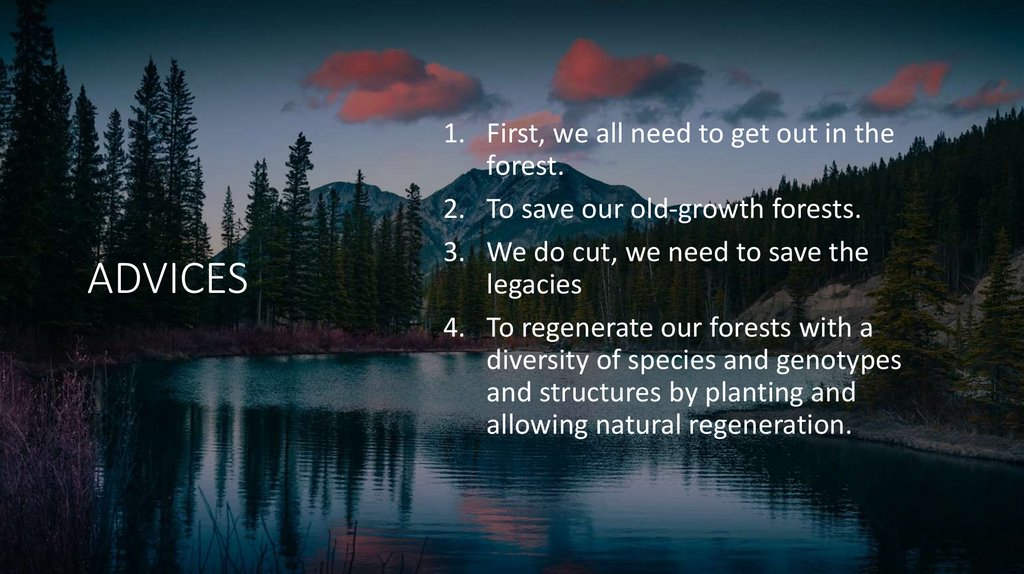 ADVICES

1. First, we all need to get out in the forest.
2. To save our old-growth forests.
3. We do cut, we need to save the legacies
4. To regenerate our forests with a diversity of species and genotypes and structures by planting and allowing natural regeneration.